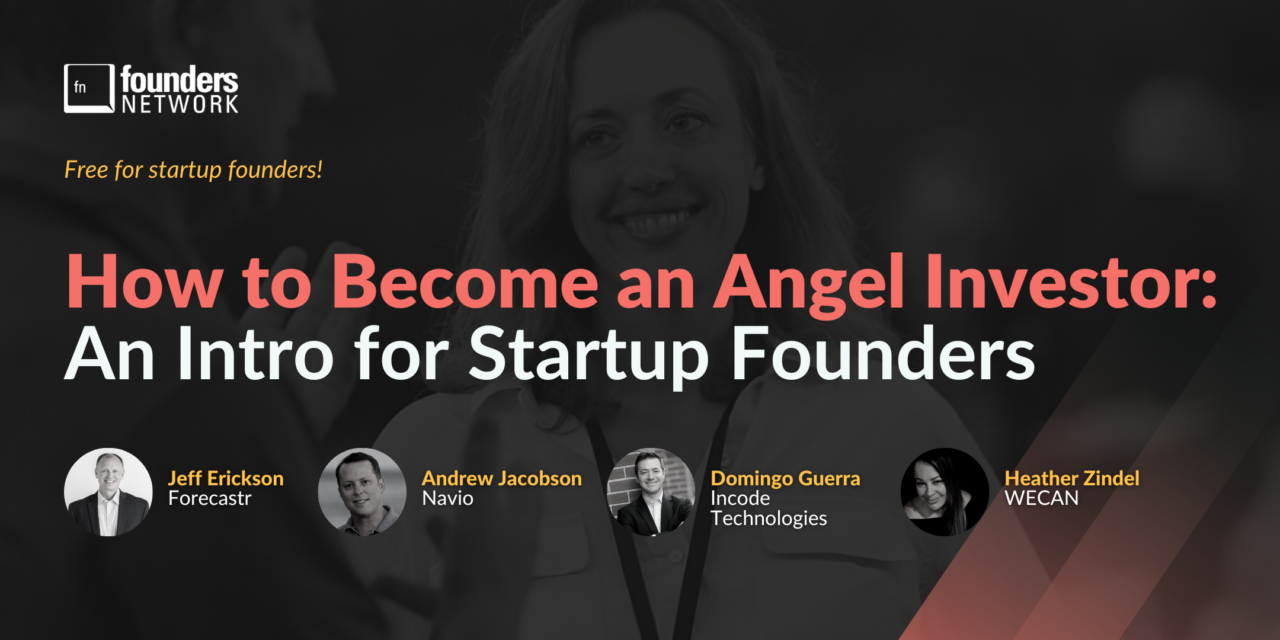 fn founders NETWORK

Free for startup founders!

How to Become an Angel Investor: An Intro for Startup Founders

Jeff Erickson
Forecastr

Andrew Jacobson
Navio

Domingo Guerra
Incode Technologies

Heather Zindel
WECAN